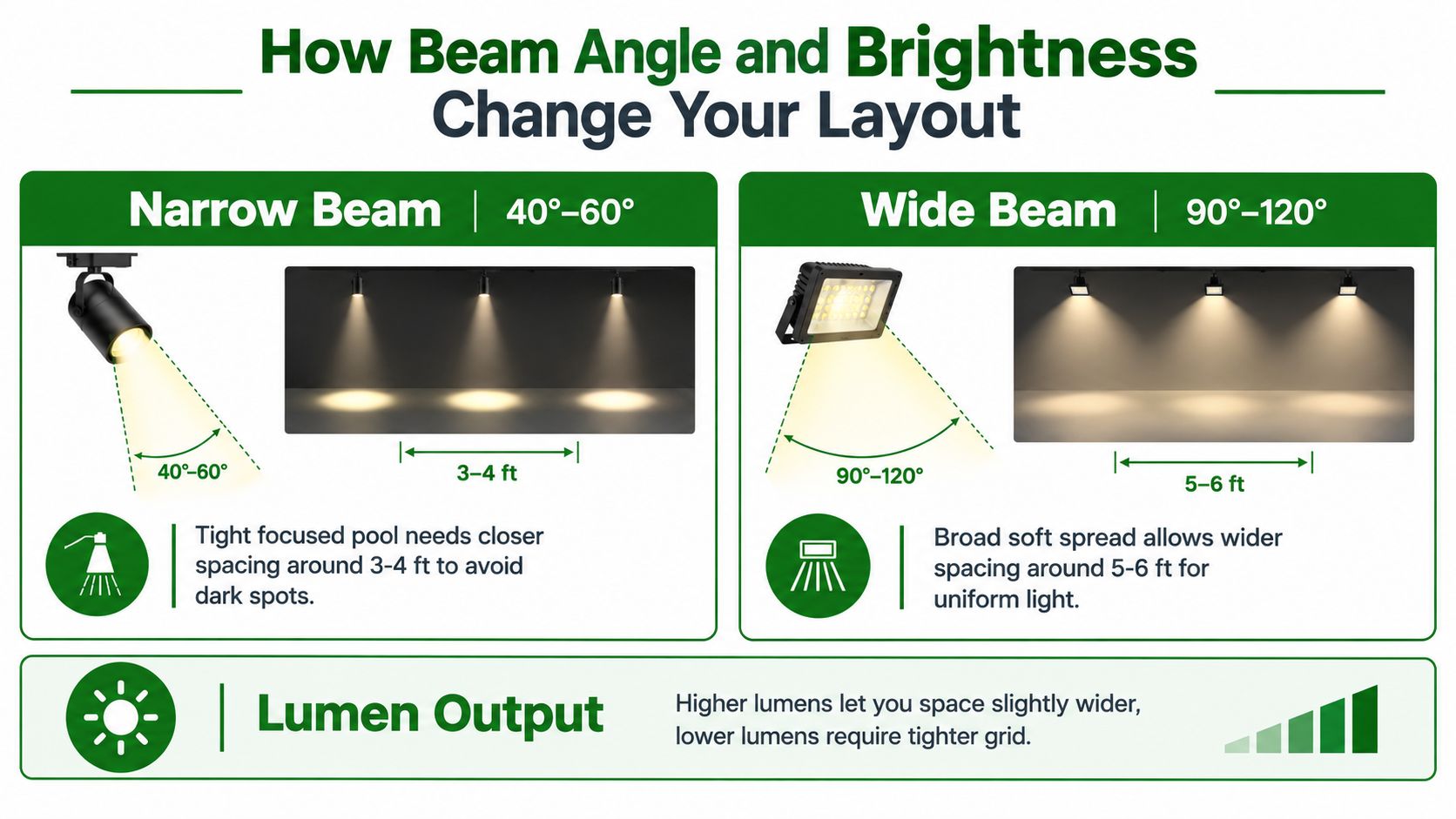 How Beam Angle and Brightness Change Your Layout

Narrow Beam | 40°–60°

40°–60°

3–4 ft

Tight focused pool needs closer spacing around 3-4 ft to avoid dark spots.

Wide Beam | 90°–120°

90°–120°

5–6 ft

Broad soft spread allows wider spacing around 5-6 ft for uniform light.

Lumen Output

Higher lumens let you space slightly wider, lower lumens require tighter grid.